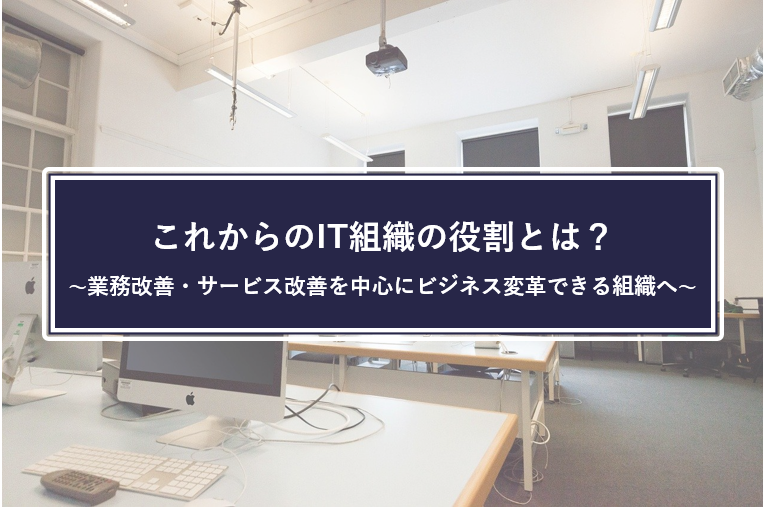 これからのIT組織の役割とは？
～業務改善・サービス改善を中心にビジネス変革できる組織へ～